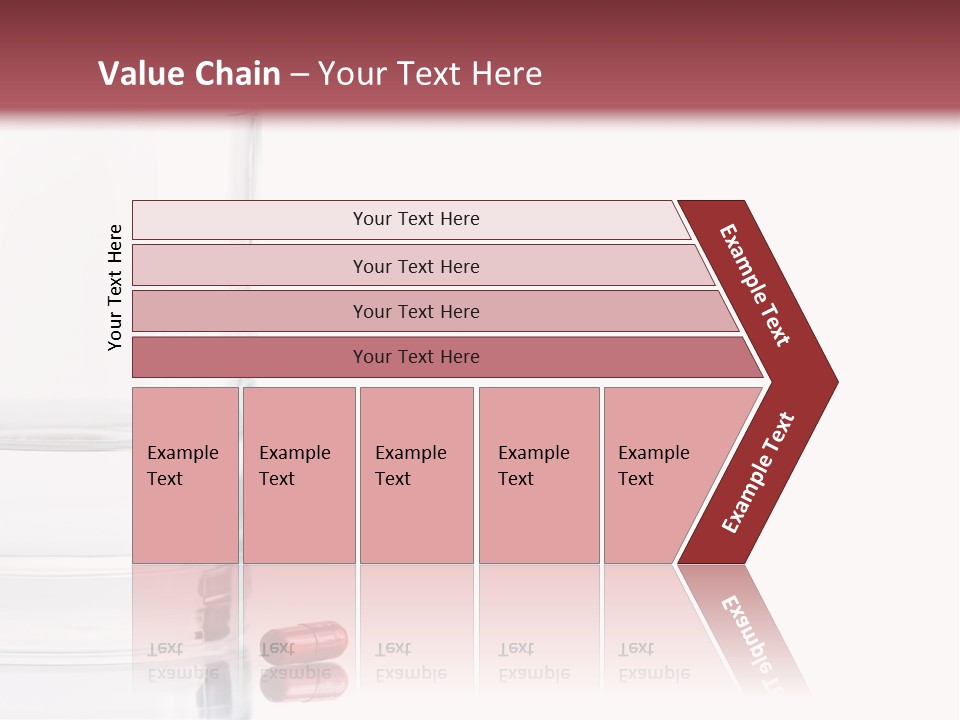 Value Chain – Your Text Here

Your Text Here

Your Text Here

Your Text Here

Your Text Here

Your Text Here

Example Text

Example Text

Example Text

Example Text

Example Text

Example Text

Example Text